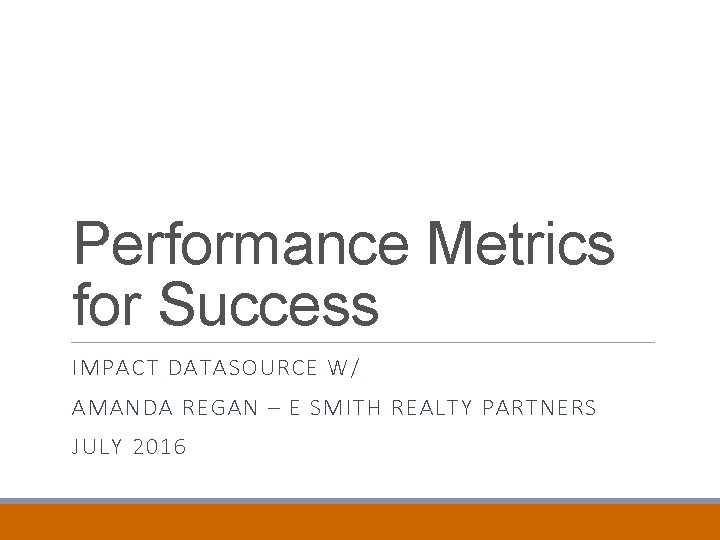 Performance Metrics for Success

IMPACT DATASOURCE W/

AMANDA REGAN – E SMITH REALTY PARTNERS

JULY 2016